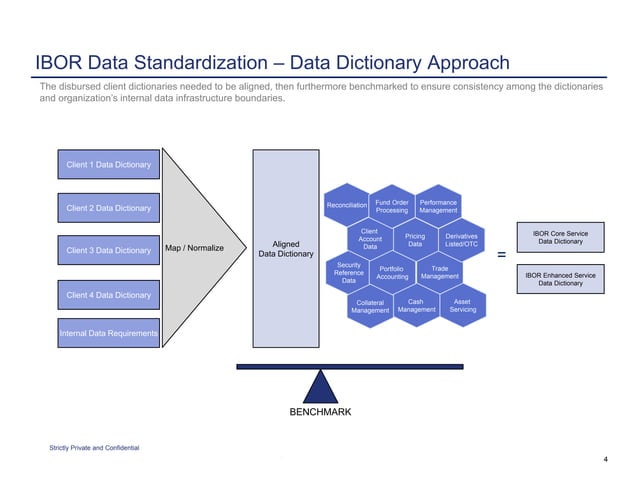 IBOR Data Standardization – Data Dictionary Approach

The disbursed client dictionaries needed to be aligned, then furthermore benchmarked to ensure consistency among the dictionaries and organization's internal data infrastructure boundaries.

Client 1 Data Dictionary

Client 2 Data Dictionary

Client 3 Data Dictionary

Client 4 Data Dictionary

Internal Data Requirements

Map / Normalize

Aligned Data Dictionary

Reconciliation

Fund Order Processing

Performance Management

Client Account Data

Pricing Data

Derivatives Listed/OTC

Security Reference Data

Portfolio Accounting

Trade Management

Collateral Management

Cash Management

Asset Servicing

=

IBOR Core Service Data Dictionary

IBOR Enhanced Service Data Dictionary

BENCHMARK

Strictly Private and Confidential

4